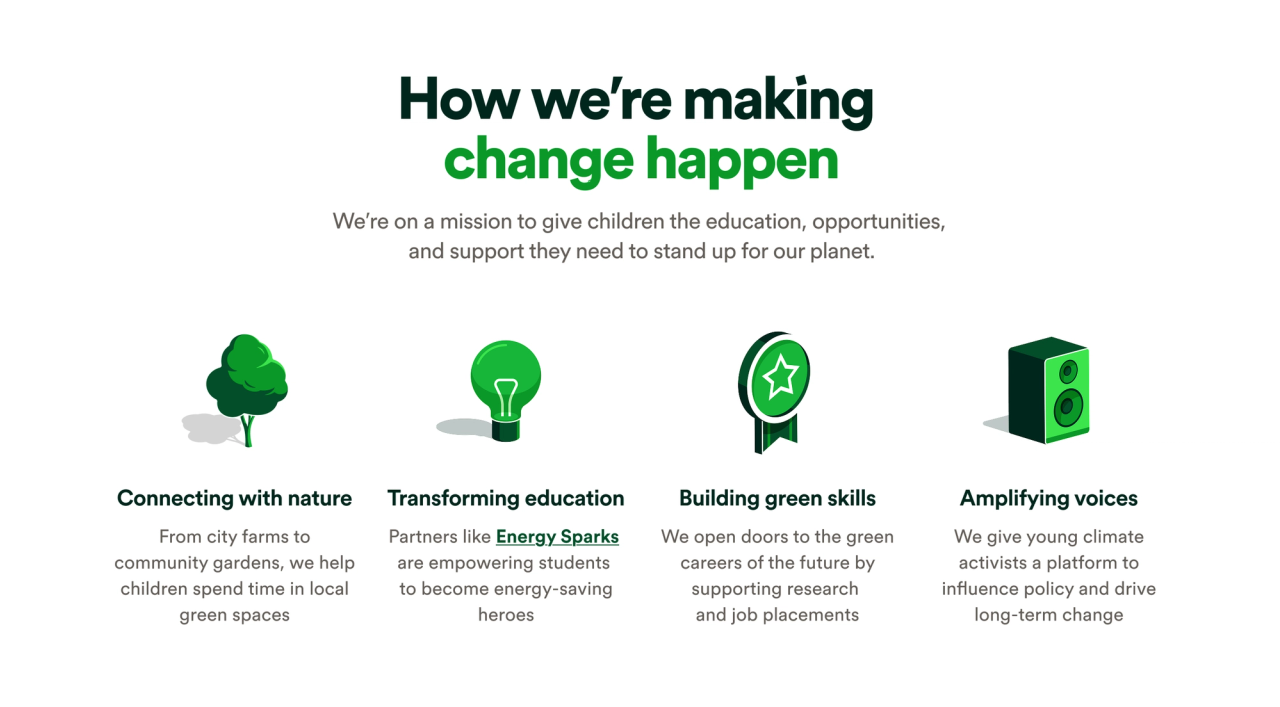 How we're making change happen

We're on a mission to give children the education, opportunities, and support they need to stand up for our planet.

Connecting with nature

From city farms to community gardens, we help children spend time in local green spaces

Transforming education

Partners like Energy Sparks are empowering students to become energy-saving heroes

Building green skills

We open doors to the green careers of the future by supporting research and job placements

Amplifying voices

We give young climate activists a platform to influence policy and drive long-term change